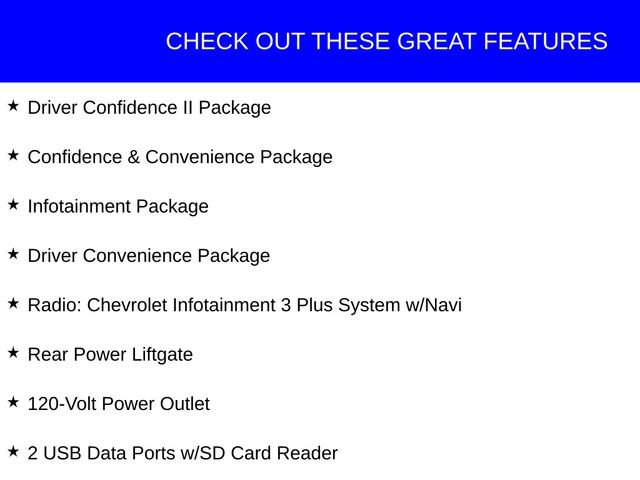 CHECK OUT THESE GREAT FEATURES

★ Driver Confidence II Package

★ Confidence & Convenience Package

★ Infotainment Package

★ Driver Convenience Package

★ Radio: Chevrolet Infotainment 3 Plus System w/Navi

★ Rear Power Liftgate

★ 120-Volt Power Outlet

★ 2 USB Data Ports w/SD Card Reader